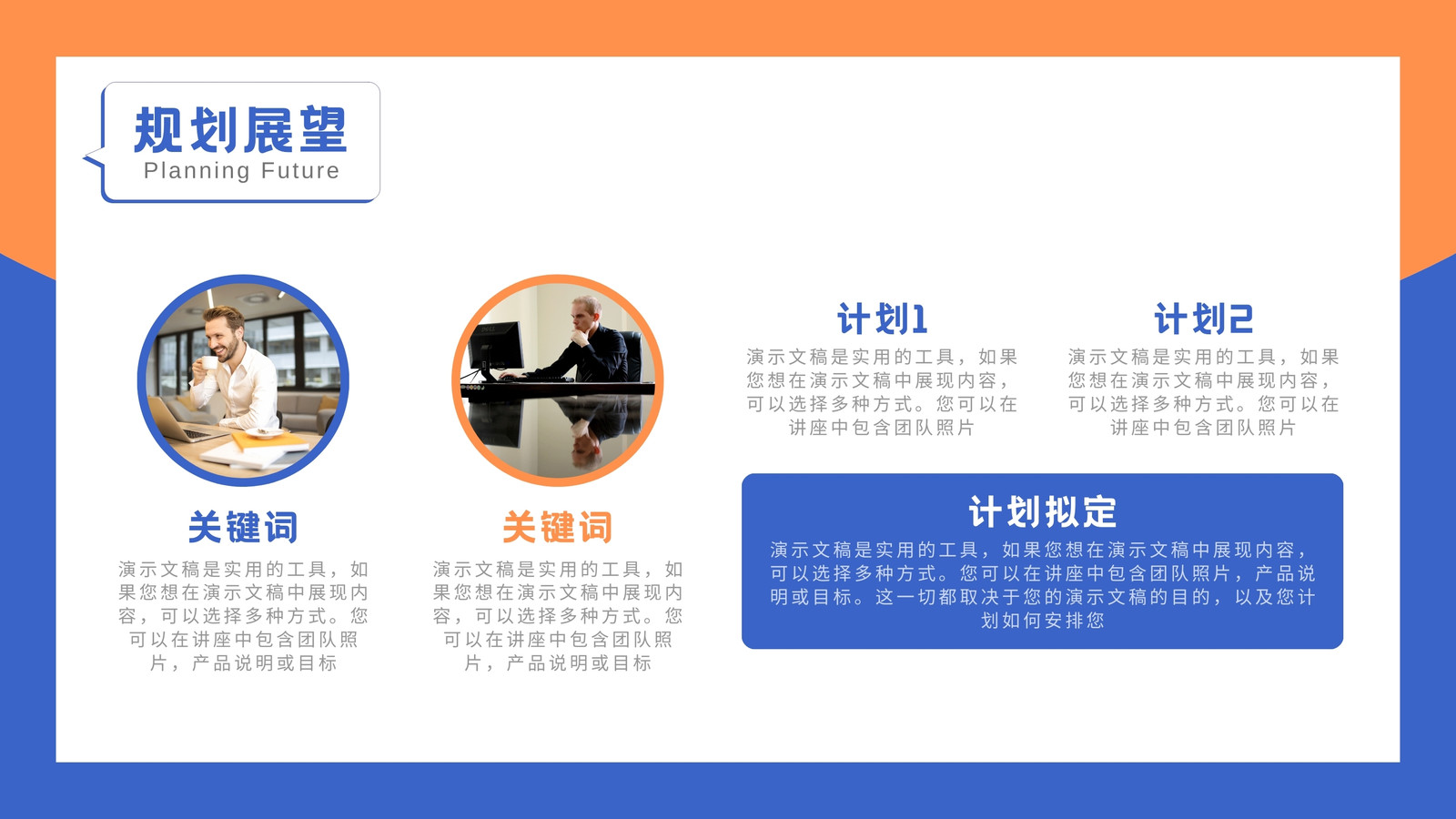 规划展望
Planning Future

关键词
演示文稿是实用的工具，如果您想在演示文稿中展现内容，可以选择多种方式。您可以在讲座中包含团队照片，产品说明或目标

关键词
演示文稿是实用的工具，如果您想在演示文稿中展现内容，可以选择多种方式。您可以在讲座中包含团队照片，产品说明或目标

计划1
演示文稿是实用的工具，如果您想在演示文稿中展现内容，可以选择多种方式。您可以在讲座中包含团队照片

计划2
演示文稿是实用的工具，如果您想在演示文稿中展现内容，可以选择多种方式。您可以在讲座中包含团队照片

计划拟定
演示文稿是实用的工具，如果您想在演示文稿中展现内容，可以选择多种方式。您可以在讲座中包含团队照片，产品说明或目标。这一切都取决于您的演示文稿的目的，以及您计划如何安排您